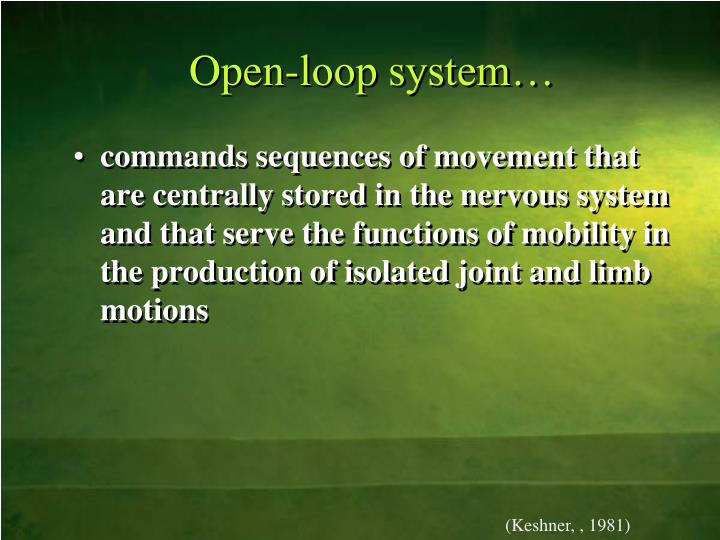 Open-loop system…

• commands sequences of movement that are centrally stored in the nervous system and that serve the functions of mobility in the production of isolated joint and limb motions

(Keshner, , 1981)